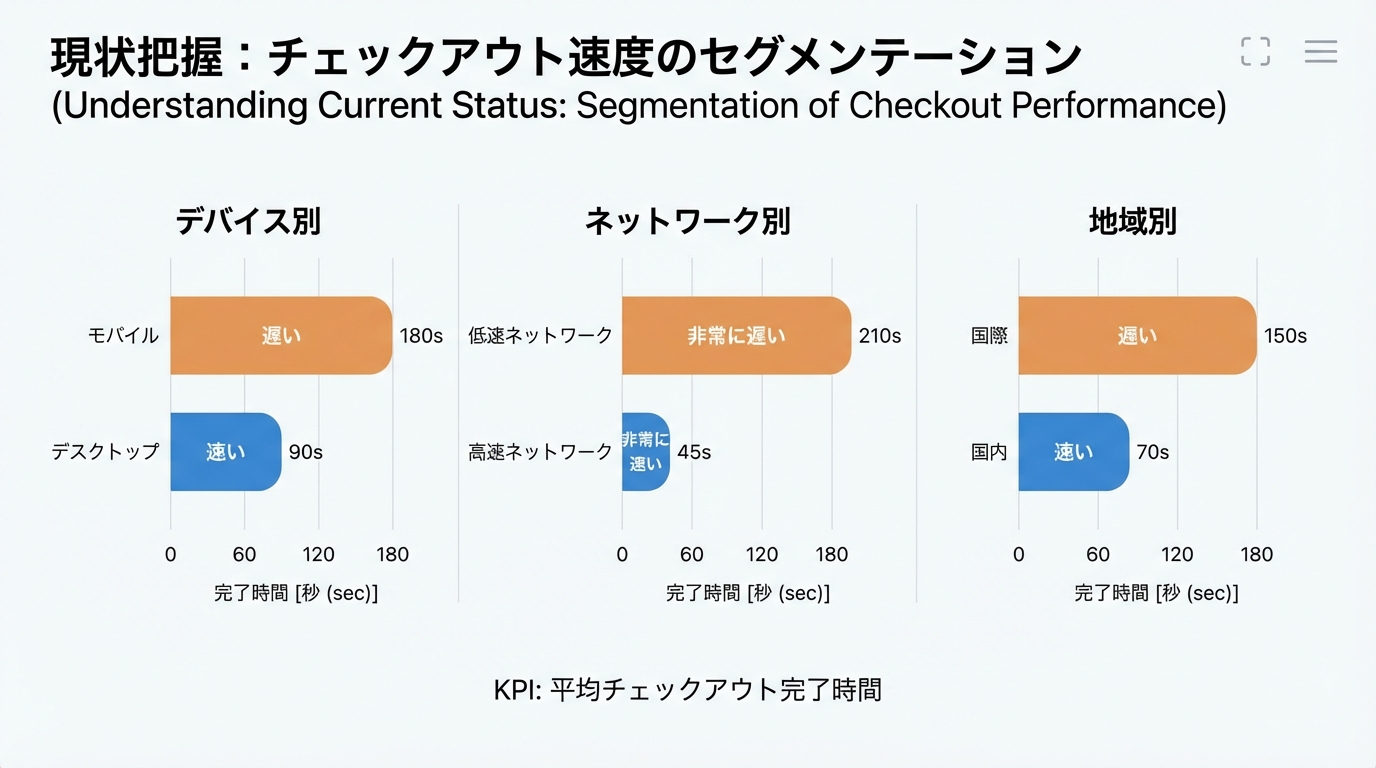 現状把握：チェックアウト速度のセグメンテーション
(Understanding Current Status: Segmentation of Checkout Performance)

デバイス別

モバイル 遅い 180s
デスクトップ 速い 90s

0 60 120 180
完了時間 [秒 (sec)]

ネットワーク別

低速ネットワーク 非常に遅い 210s
高速ネットワーク 非常に速い 45s

0 60 120 180
完了時間 [秒 (sec)]

地域別

国際 遅い 150s
国内 速い 70s

0 60 120 180
完了時間 [秒 (sec)]

KPI: 平均チェックアウト完了時間